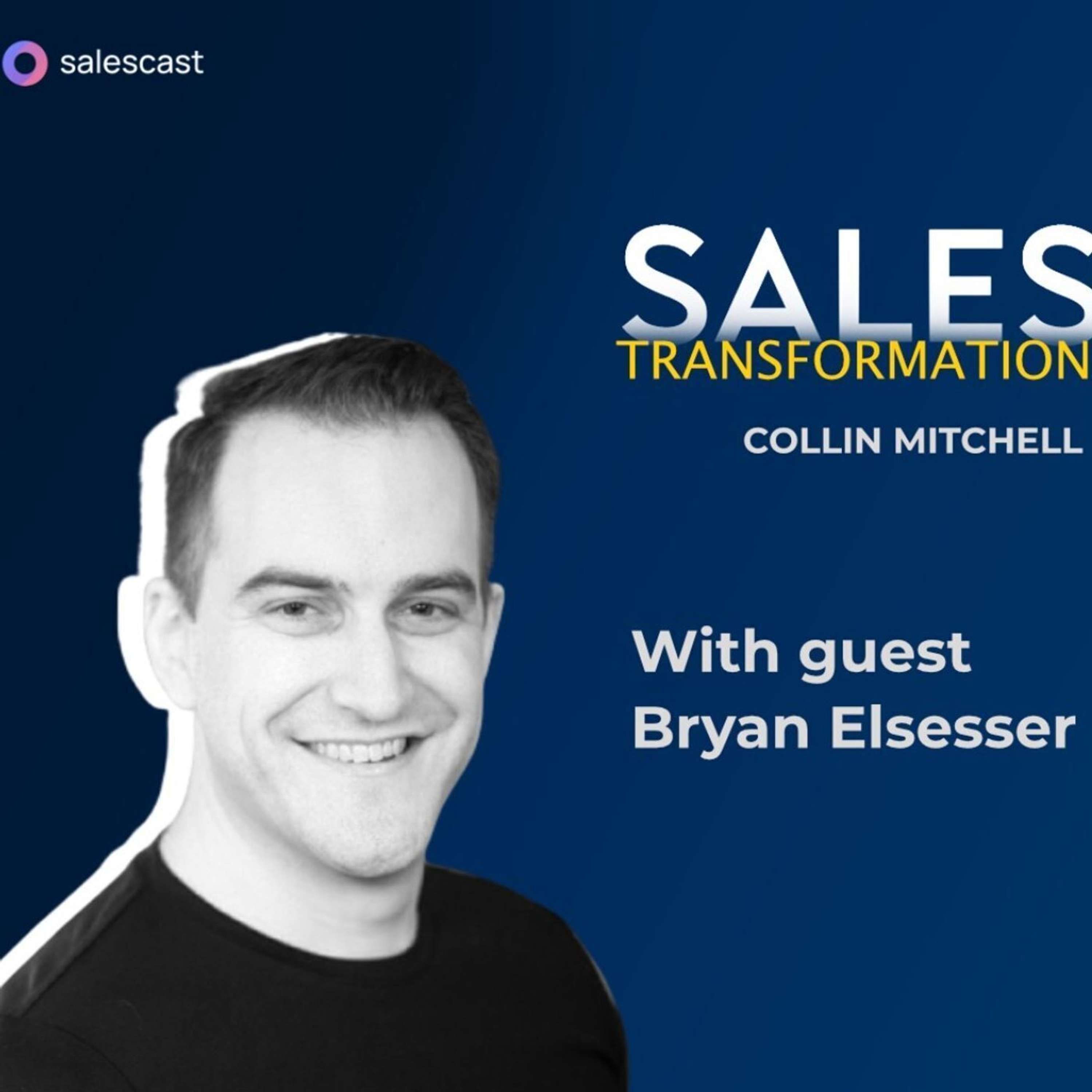 salescast

SALES
TRANSFORMATION

COLLIN MITCHELL

With guest
Bryan Elsesser